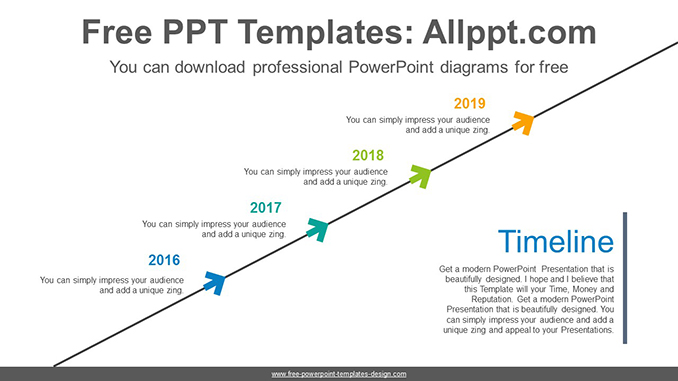 Free PPT Templates: Allppt.com

You can download professional PowerPoint diagrams for free

2019

You can simply impress your audience and add a unique zing.

2018

You can simply impress your audience and add a unique zing.

2017

You can simply impress your audience and add a unique zing.

2016

You can simply impress your audience and add a unique zing.

Timeline

Get a modern PowerPoint Presentation that is beautifully designed. I hope and I believe that this Template will your Time, Money and Reputation. Get a modern PowerPoint Presentation that is beautifully designed. You can simply impress your audience and add a unique zing and appeal to your Presentations.

www.free-powerpoint-templates-design.com